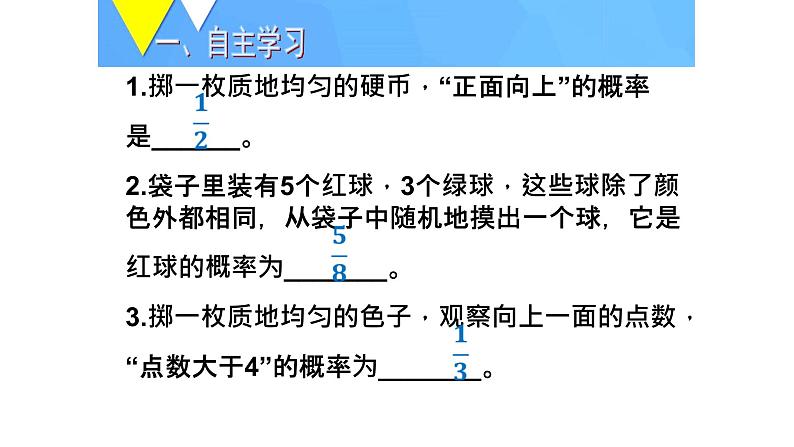 一、自主学习

1.掷一枚质地均匀的硬币，“正面向上”的概率是$\frac{1}{2}$。

2.袋子里装有5个红球，3个绿球，这些球除了颜色外都相同，从袋子中随机地摸出一个球，它是红球的概率为$\frac{5}{8}$。

3.掷一枚质地均匀的色子，观察向上一面的点数，“点数大于4”的概率为$\frac{1}{3}$。